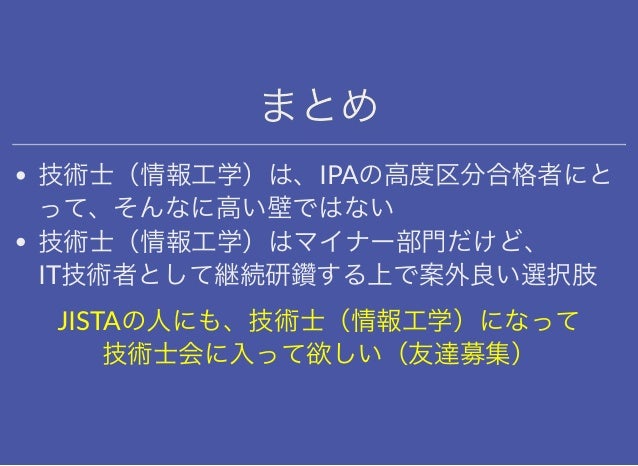 まとめ

• 技術士（情報工学）は、IPAの高度区分合格者にとって、そんなに高い壁ではない
• 技術士（情報工学）はマイナー部門だけど、IT技術者として継続研鑽する上で案外良い選択肢

JISTAの人にも、技術士（情報工学）になって技術士会に入って欲しい（友達募集）